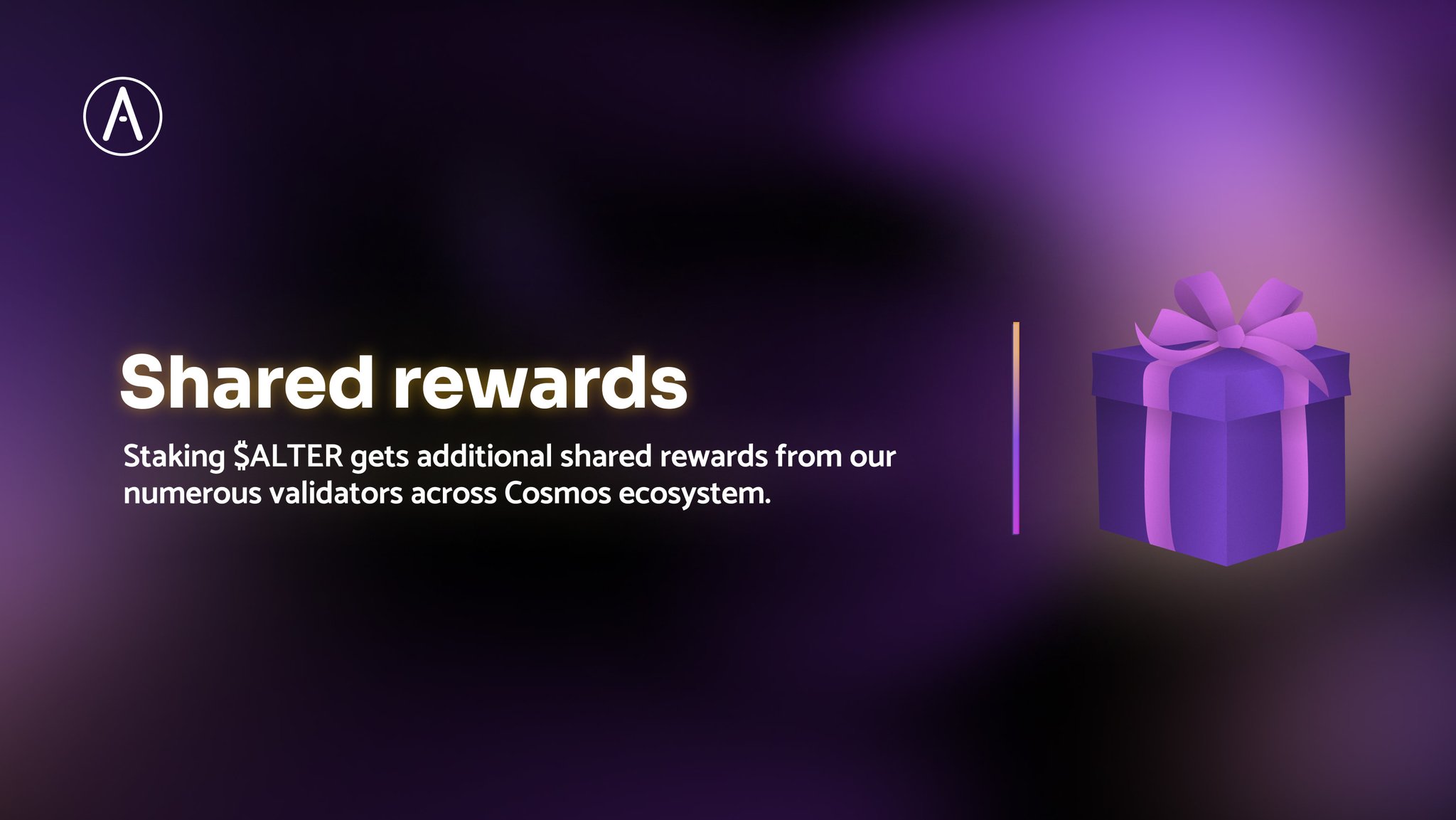 Shared rewards

Staking $ALTER gets additional shared rewards from our numerous validators across Cosmos ecosystem.